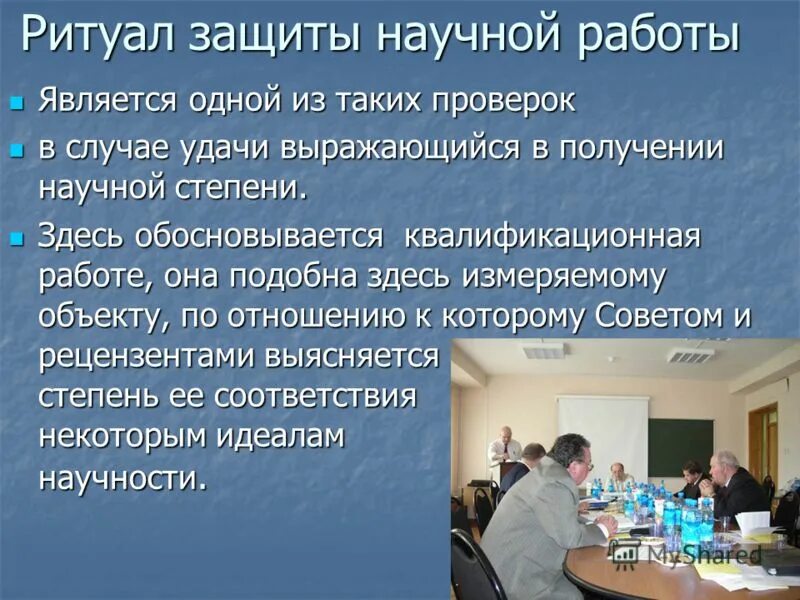 Ритуал защиты научной работы

Является одной из таких проверок

в случае удачи выражающийся в получении научной степени.

Здесь обосновывается квалификационная работе, она подобна здесь измеряемому объекту, по отношению к которому Советом и рецензентами выясняется степень ее соответствия некоторым идеалам научности.

MyShared